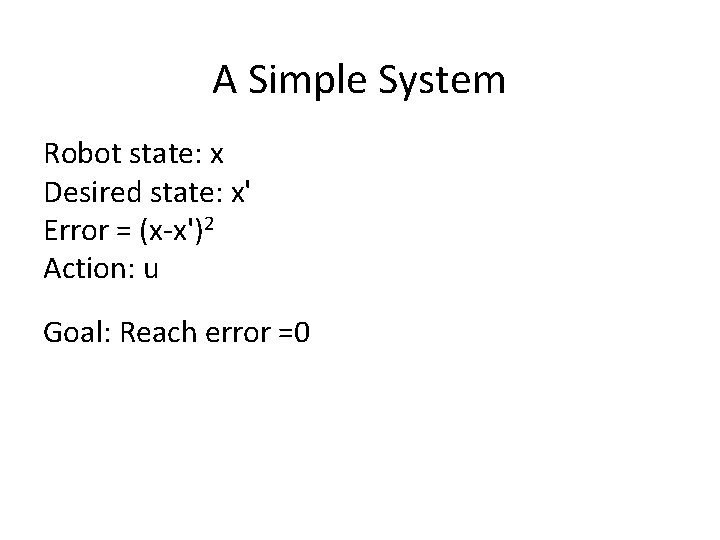 A Simple System

Robot state: x
Desired state: x'
Error = $(x-x')^2$
Action: u

Goal: Reach error =0